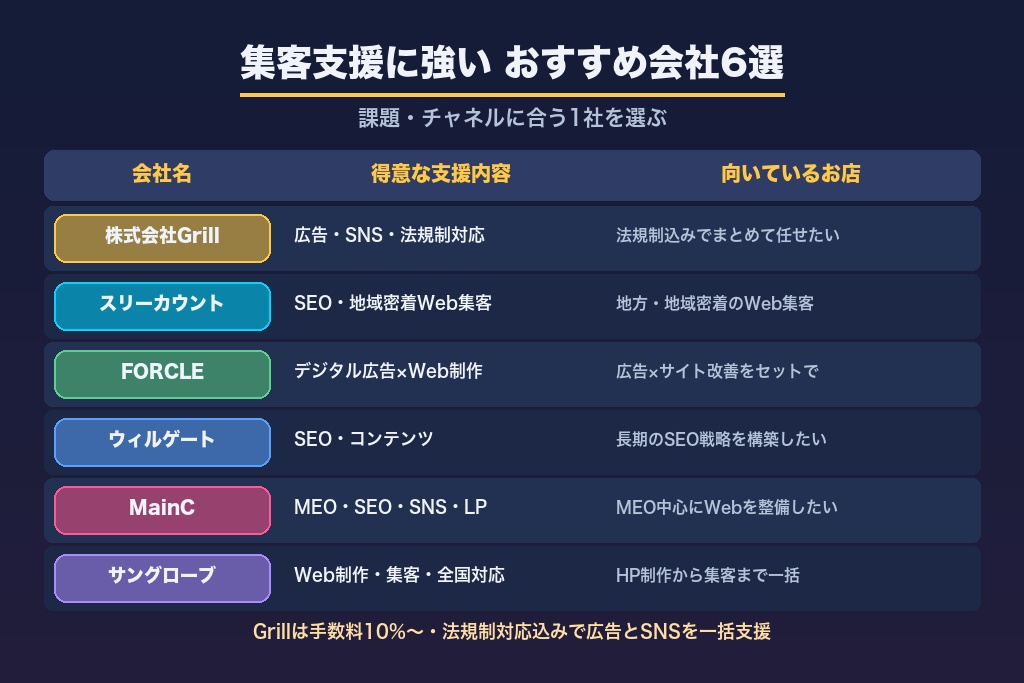 集客支援に強い おすすめ会社6選

課題・チャネルに合う1社を選ぶ

| 会社名 | 得意な支援内容 | 向いているお店 |
|---|---|---|
| 株式会社Grill | 広告・SNS・法規制対応 | 法規制込みでまとめて任せたい |
| スリーカウント | SEO・地域密着Web集客 | 地方・地域密着のWeb集客 |
| FORCLE | デジタル広告×Web制作 | 広告×サイト改善をセットで |
| ウィルゲート | SEO・コンテンツ | 長期のSEO戦略を構築したい |
| MainC | MEO・SEO・SNS・LP | MEO中心にWebを整備したい |
| サングローブ | Web制作・集客・全国対応 | HP制作から集客まで一括 |

Grillは手数料10%〜・法規制対応込みで広告とSNSを一括支援